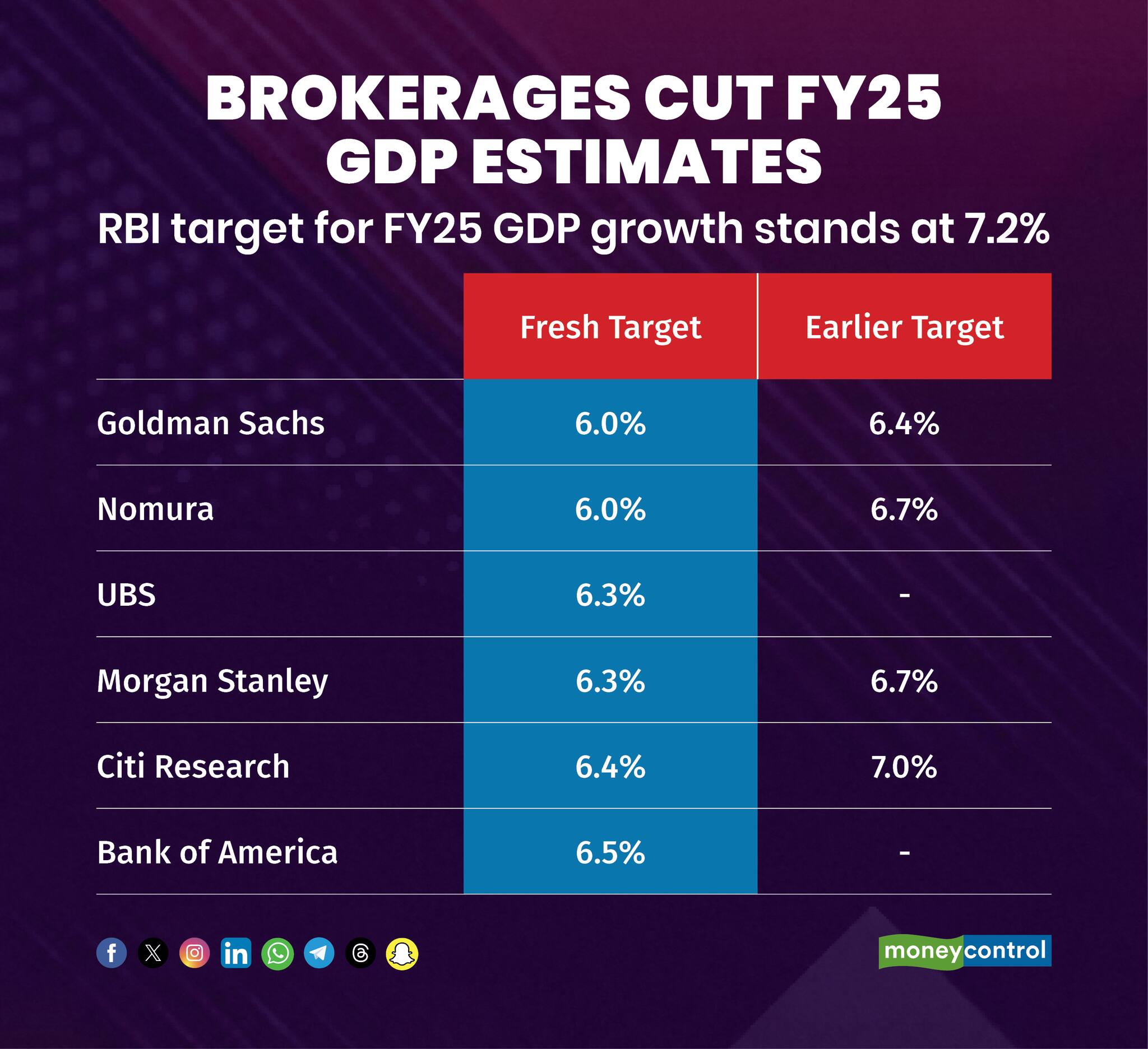 BROKERAGES CUT FY25 GDP ESTIMATES

RBI target for FY25 GDP growth stands at 7.2%

| | Fresh Target | Earlier Target |
|---|---|---|
| Goldman Sachs | 6.0% | 6.4% |
| Nomura | 6.0% | 6.7% |
| UBS | 6.3% | - |
| Morgan Stanley | 6.3% | 6.7% |
| Citi Research | 6.4% | 7.0% |
| Bank of America | 6.5% | - |

moneycontrol